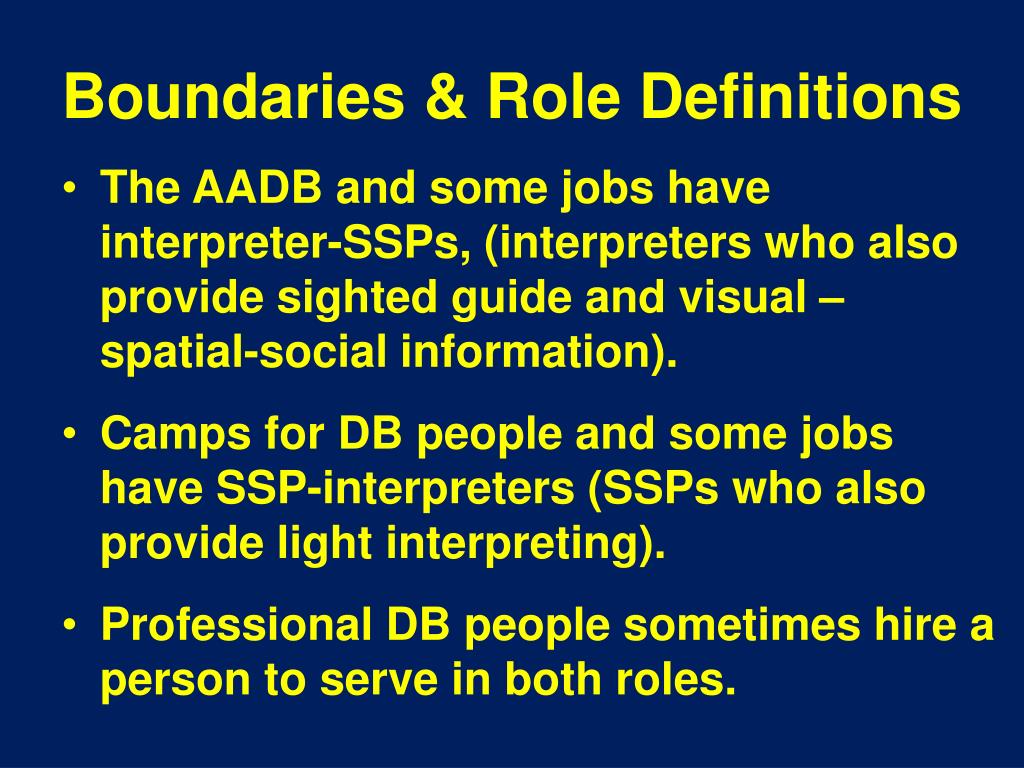 Boundaries & Role Definitions

• The AADB and some jobs have interpreter-SSPs, (interpreters who also provide sighted guide and visual – spatial-social information).

• Camps for DB people and some jobs have SSP-interpreters (SSPs who also provide light interpreting).

• Professional DB people sometimes hire a person to serve in both roles.